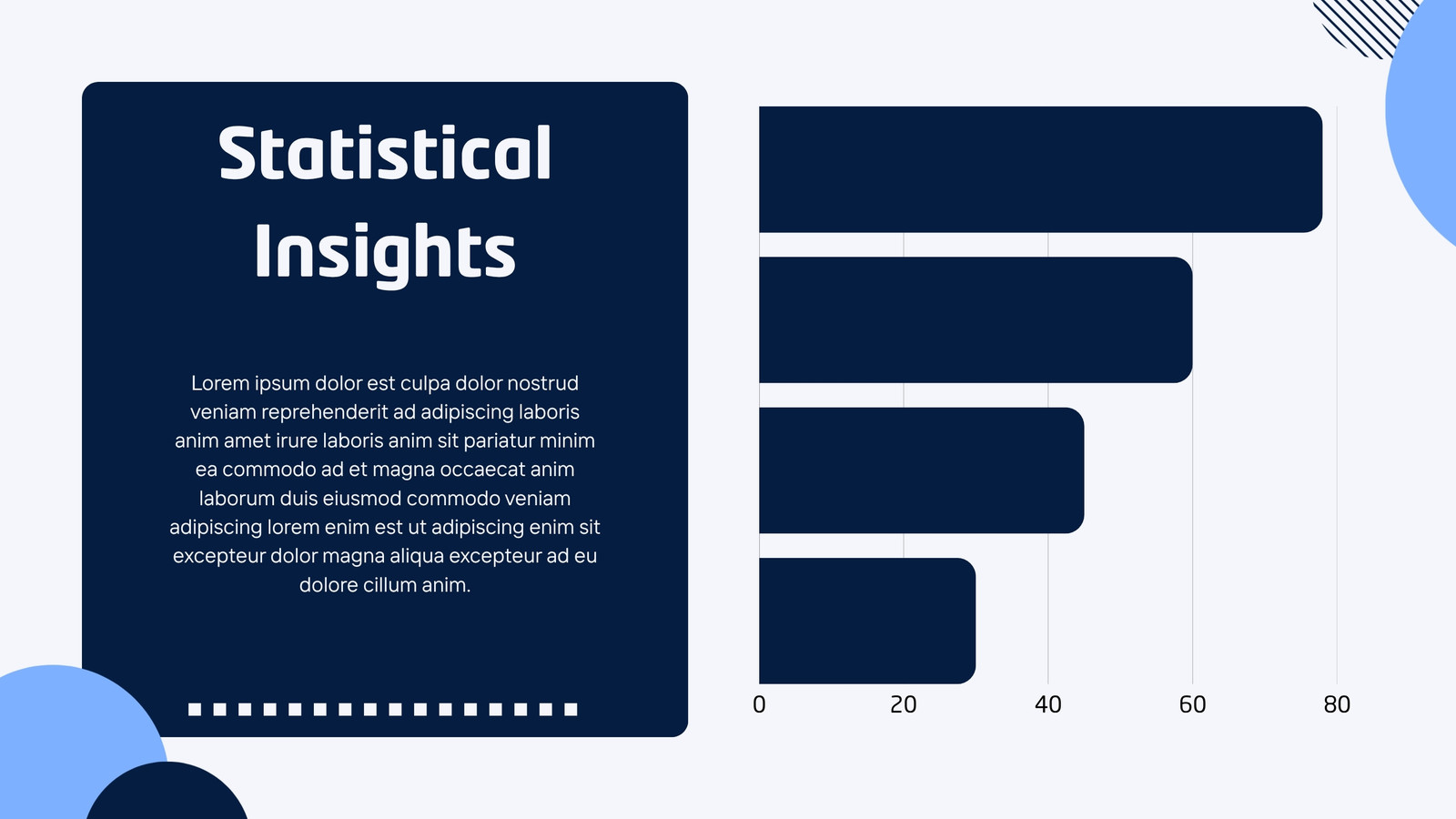 Statistical Insights

Lorem ipsum dolor est culpa dolor nostrud veniam reprehenderit ad adipiscing laboris anim amet irure laboris anim sit pariatur minim ea commodo ad et magna occaecat anim laborum duis eiusmod commodo veniam adipiscing lorem enim est ut adipiscing enim sit excepteur dolor magna aliqua excepteur ad eu dolore cillum anim.

0
20
40
60
80